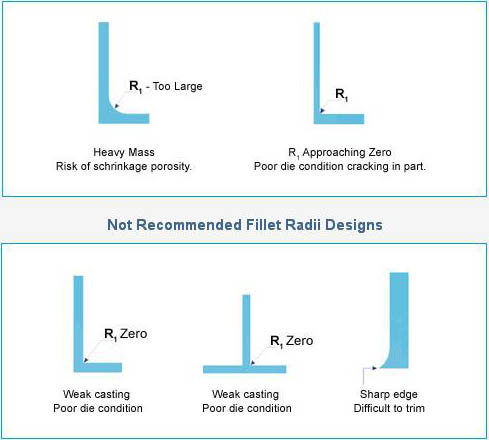 $R_1$ - Too Large

Heavy Mass
Risk of schrinkage porosity.

$R_1$

$R_1$ Approaching Zero
Poor die condition cracking in part.

Not Recommended Fillet Radii Designs

$R_1$ Zero

Weak casting
Poor die condition

$R_1$ Zero

Weak casting
Poor die condition

Sharp edge
Difficult to trim